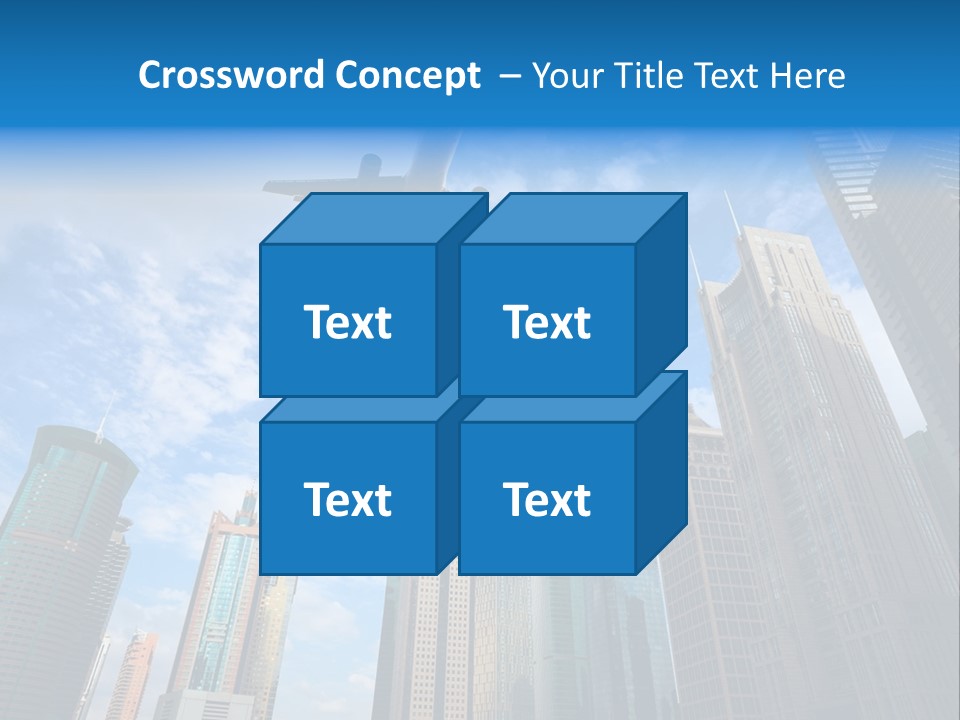 Crossword Concept – Your Title Text Here

Text

Text

Text

Text